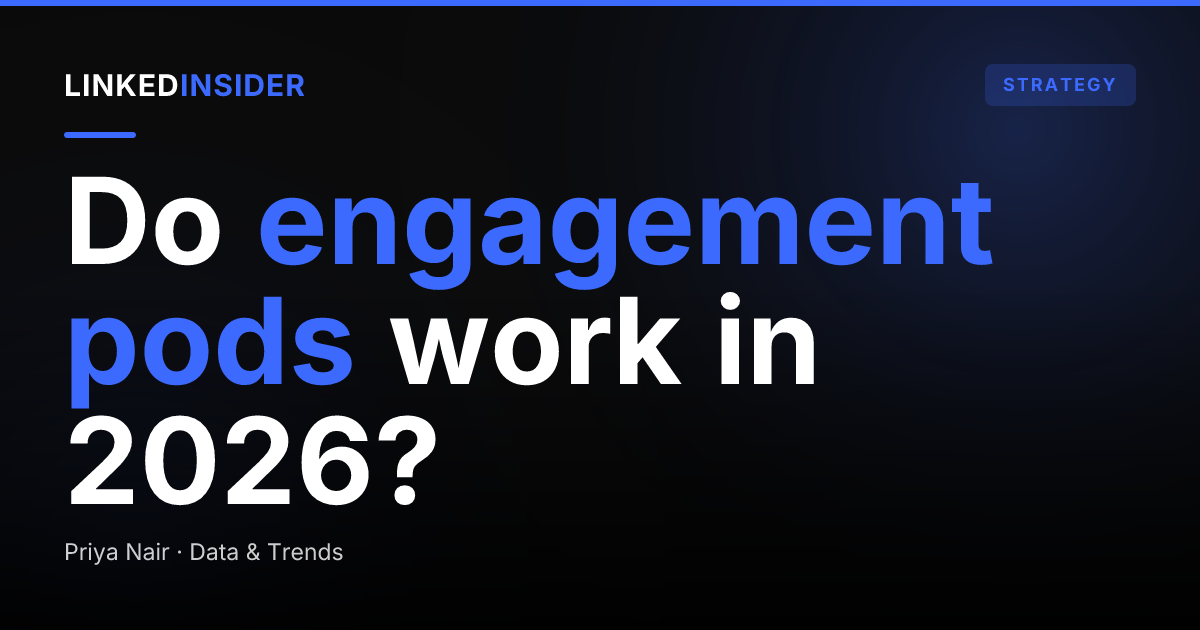 LINKEDINSIDER

STRATEGY

Do engagement pods work in 2026?

Priya Nair · Data & Trends